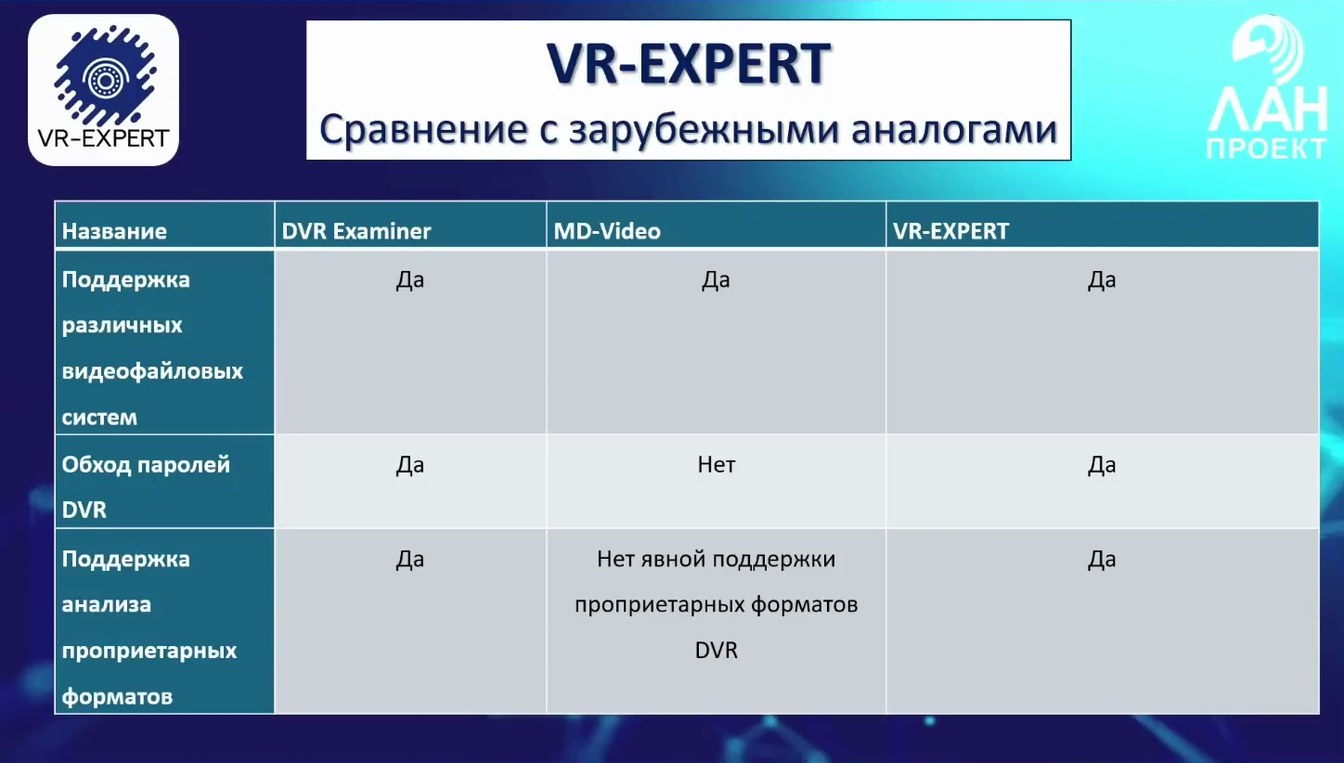 VR-EXPERT

VR-EXPERT
Сравнение с зарубежными аналогами

ЛАН ПРОЕКТ

| Название | DVR Examiner | MD-Video | VR-EXPERT |
|---|---|---|---|
| Поддержка различных видеофайловых систем | Да | Да | Да |
| Обход паролей DVR | Да | Нет | Да |
| Поддержка анализа проприетарных форматов | Да | Нет явной поддержки проприетарных форматов DVR | Да |